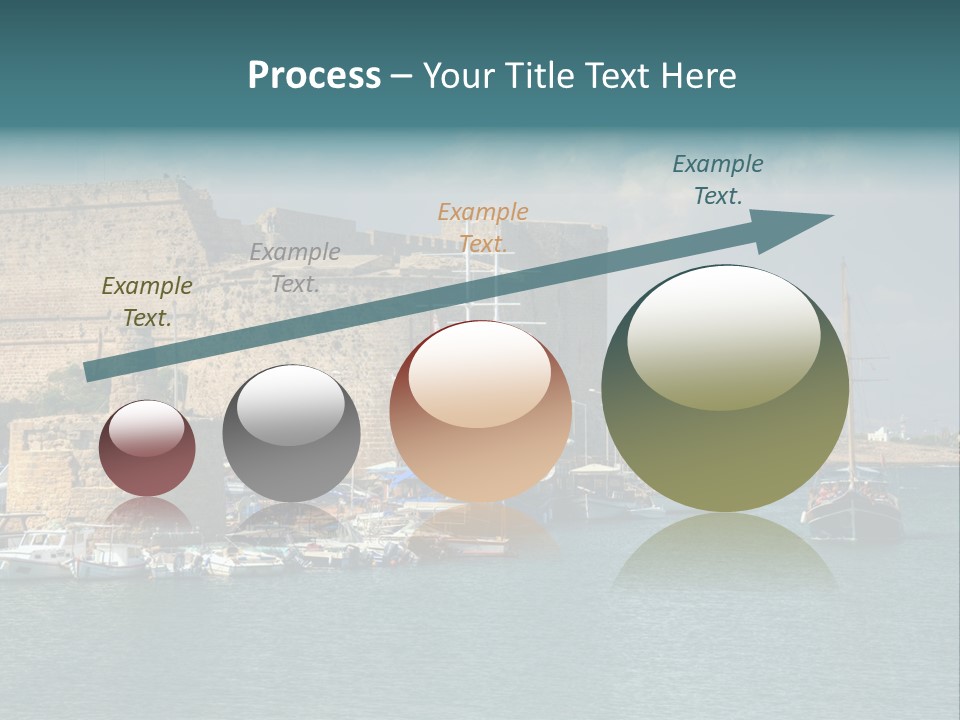 Process – Your Title Text Here

Example Text.

Example Text.

Example Text.

Example Text.